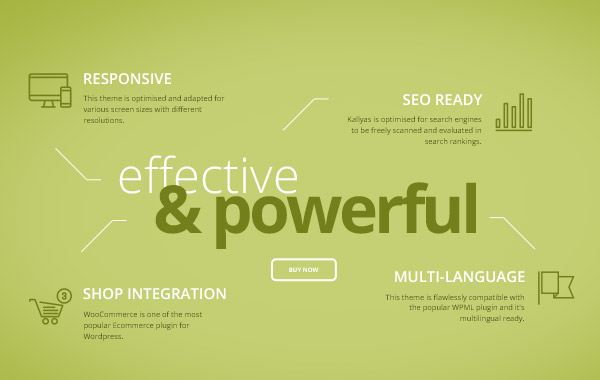 RESPONSIVE
This theme is optimised and adapted for various screen sizes with different resolutions.

SEO READY
Kallyas is optimised for search engines to be freely scanned and evaluated in search rankings.

effective
& powerful

BUY NOW

3

SHOP INTEGRATION
WooCommerce is one of the most popular Ecommerce plugin for Wordpress.

MULTI-LANGUAGE
This theme is flawlessly compatible with the popular WPML plugin and it's multilingual ready.